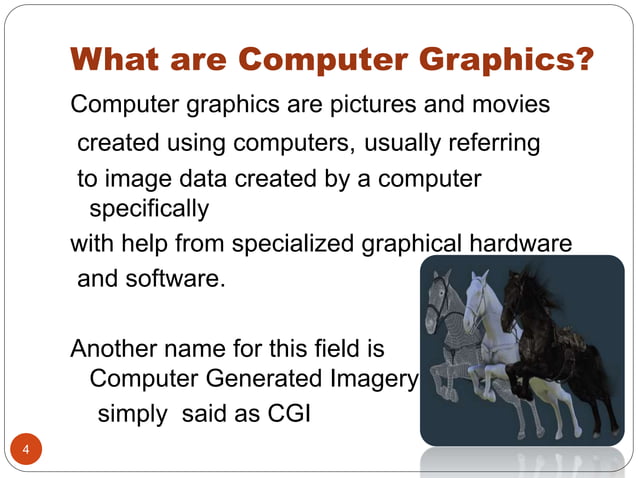 What are Computer Graphics?

Computer graphics are pictures and movies created using computers, usually referring to image data created by a computer specifically with help from specialized graphical hardware and software.

Another name for this field is Computer Generated Imagery simply said as CGI

4